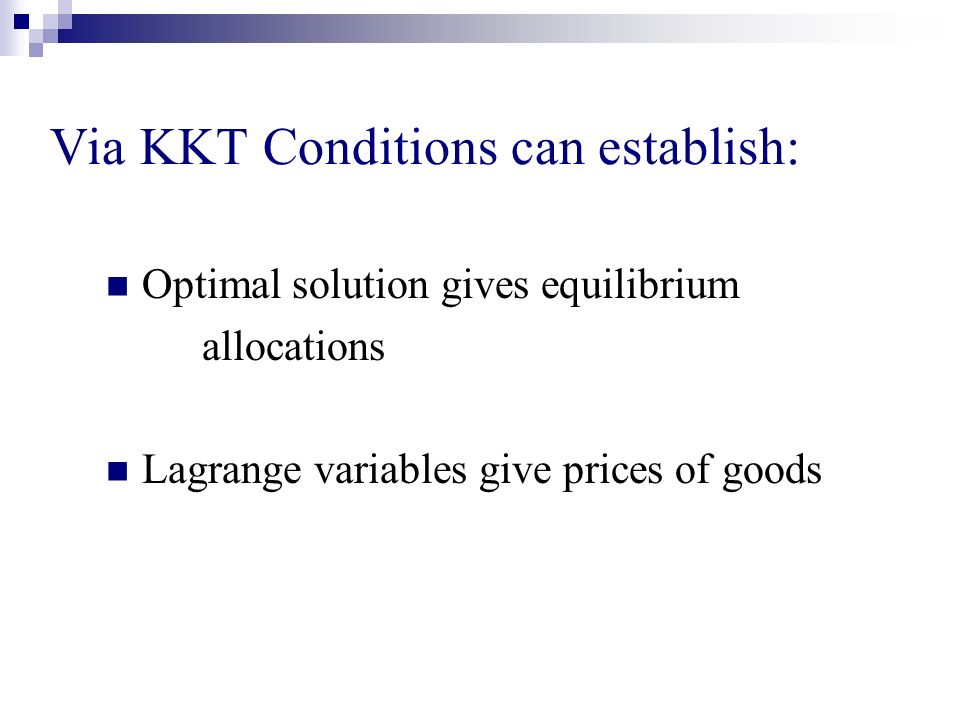 Via KKT Conditions can establish:

- Optimal solution gives equilibrium allocations

- Lagrange variables give prices of goods